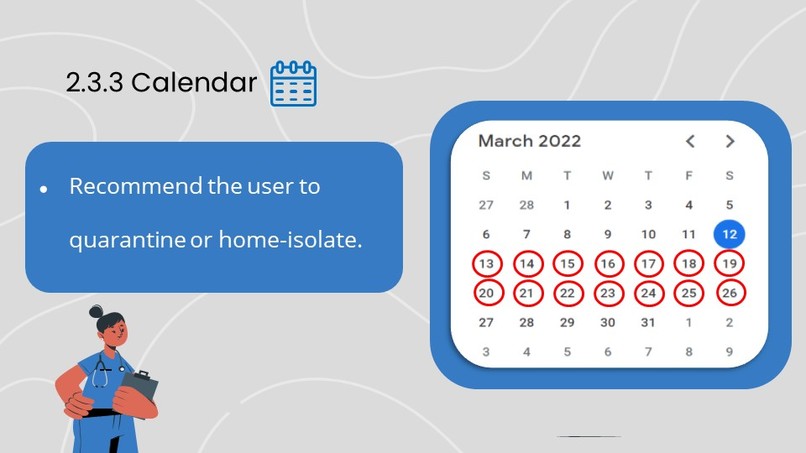 2.3.3 Calendar

• Recommend the user to quarantine or home-isolate.

March 2022

| S | M | T | W | T | F | S |
|---|---|---|---|---|---|---|
| 27 | 28 | 1 | 2 | 3 | 4 | 5 |
| 6 | 7 | 8 | 9 | 10 | 11 | 12 |
| 13 | 14 | 15 | 16 | 17 | 18 | 19 |
| 20 | 21 | 22 | 23 | 24 | 25 | 26 |
| 27 | 28 | 29 | 30 | 31 | 1 | 2 |
| 3 | 4 | 5 | 6 | 7 | 8 | 9 |